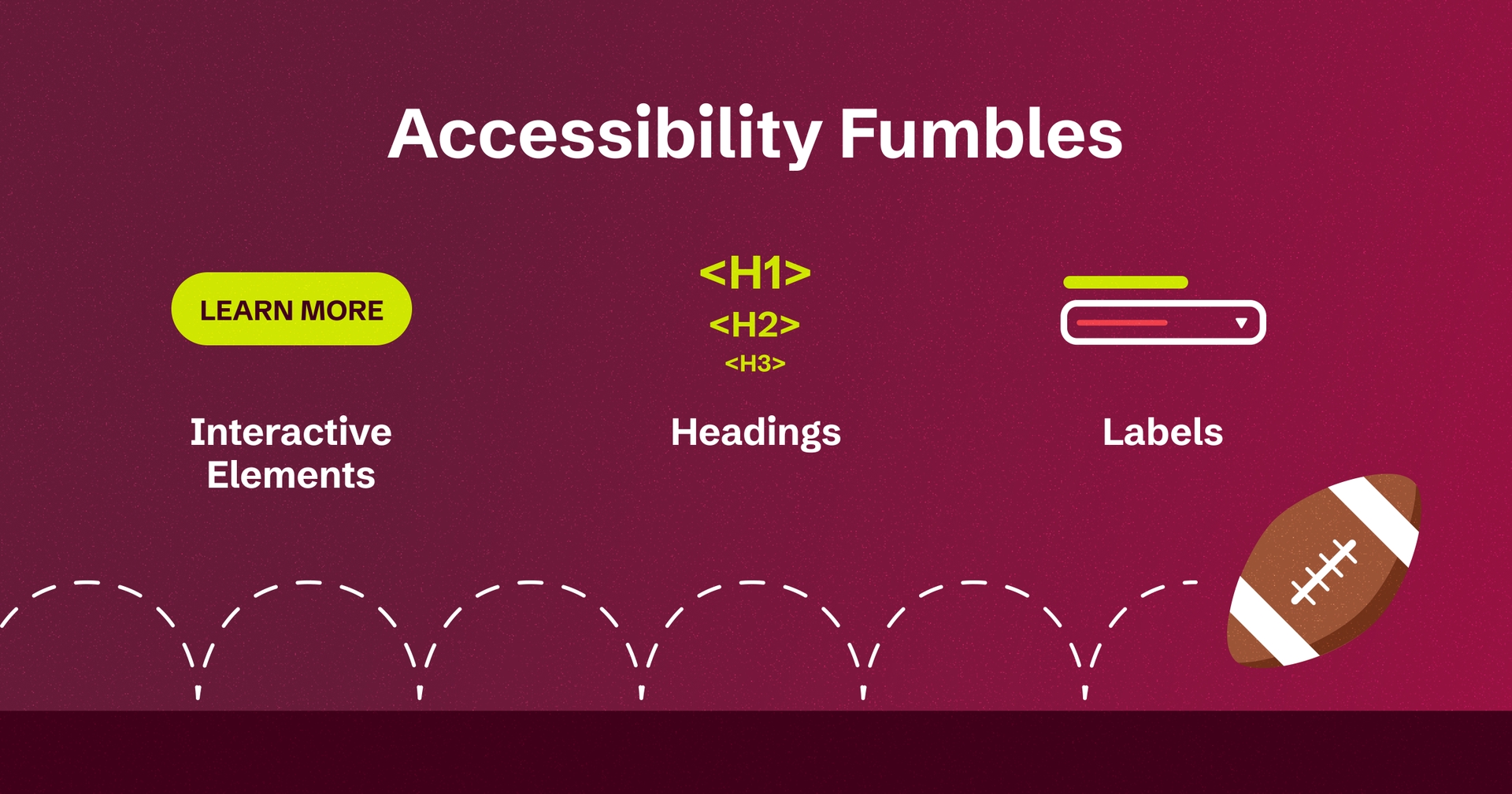 Accessibility Fumbles

LEARN MORE

Interactive Elements

<H1>
<H2>
<H3>

Headings

Labels